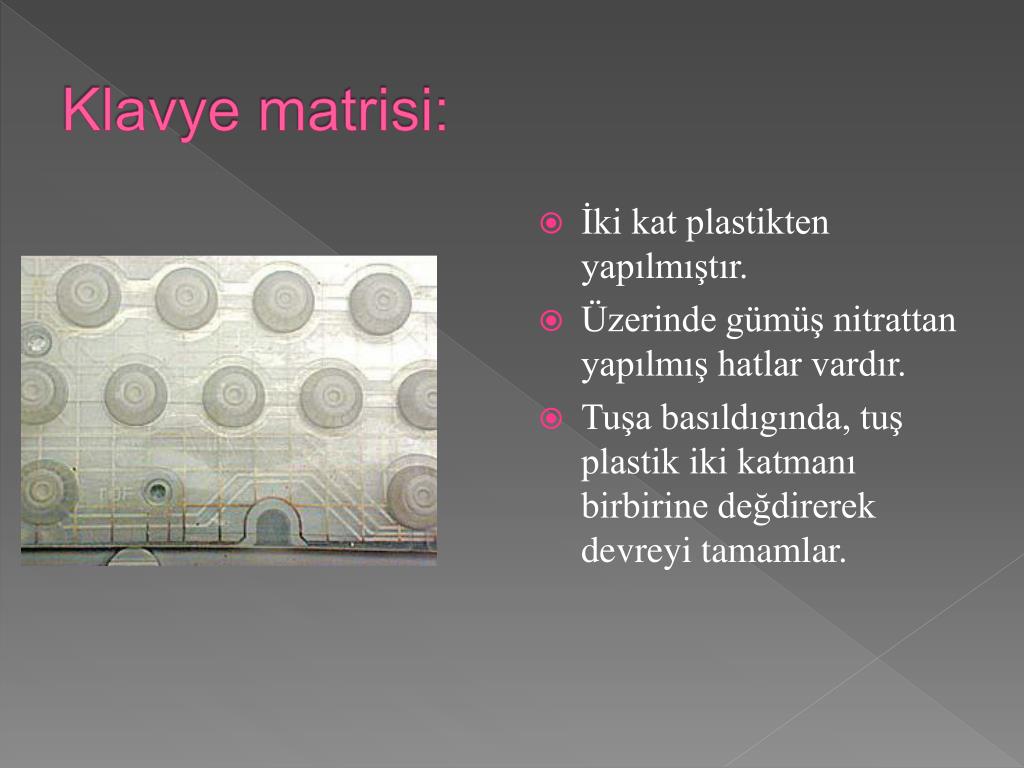 Klavye matrisi:

İki kat plastikten yapılmıştır.

Üzerinde gümüş nitrattan yapılmış hatlar vardır.

Tuşa basıldıgında, tuş plastik iki katmanı birbirine değdirerek devreyi tamamlar.